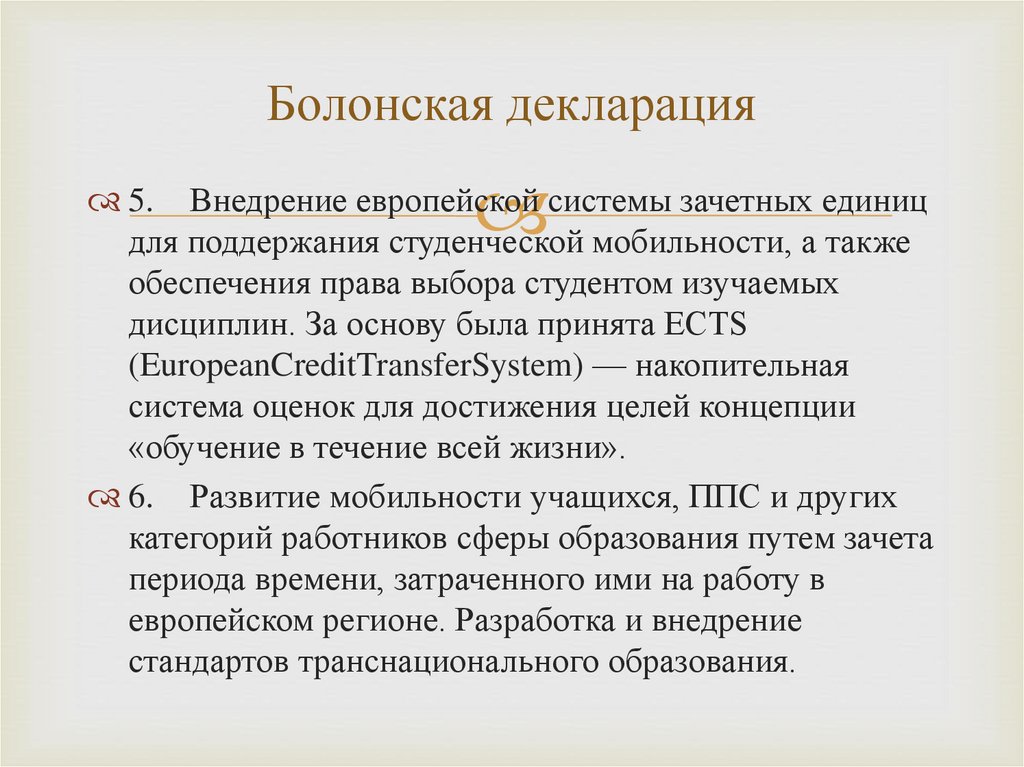 Болонская декларация

5. Внедрение европейской системы зачетных единиц для поддержания студенческой мобильности, а также обеспечения права выбора студентом изучаемых дисциплин. За основу была принята ECTS (EuropeanCreditTransferSystem) — накопительная система оценок для достижения целей концепции «обучение в течение всей жизни».

6. Развитие мобильности учащихся, ППС и других категорий работников сферы образования путем зачета периода времени, затраченного ими на работу в европейском регионе. Разработка и внедрение стандартов транснационального образования.